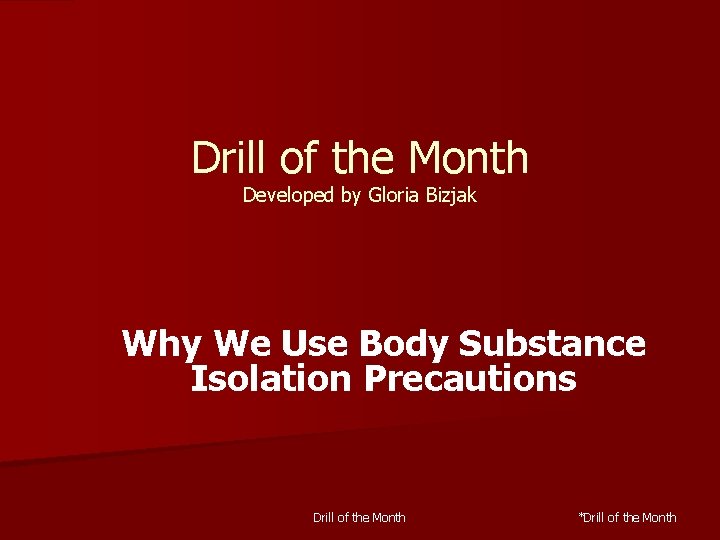 Drill of the Month
Developed by Gloria Bizjak

Why We Use Body Substance Isolation Precautions

Drill of the Month

*Drill of the Month